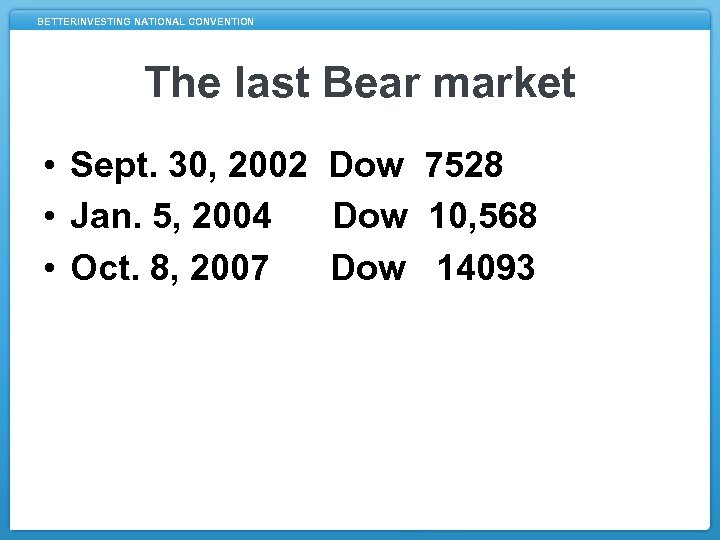 BETTERINVESTING NATIONAL CONVENTION

The last Bear market

• Sept. 30, 2002 Dow 7528
• Jan. 5, 2004 Dow 10,568
• Oct. 8, 2007 Dow 14093